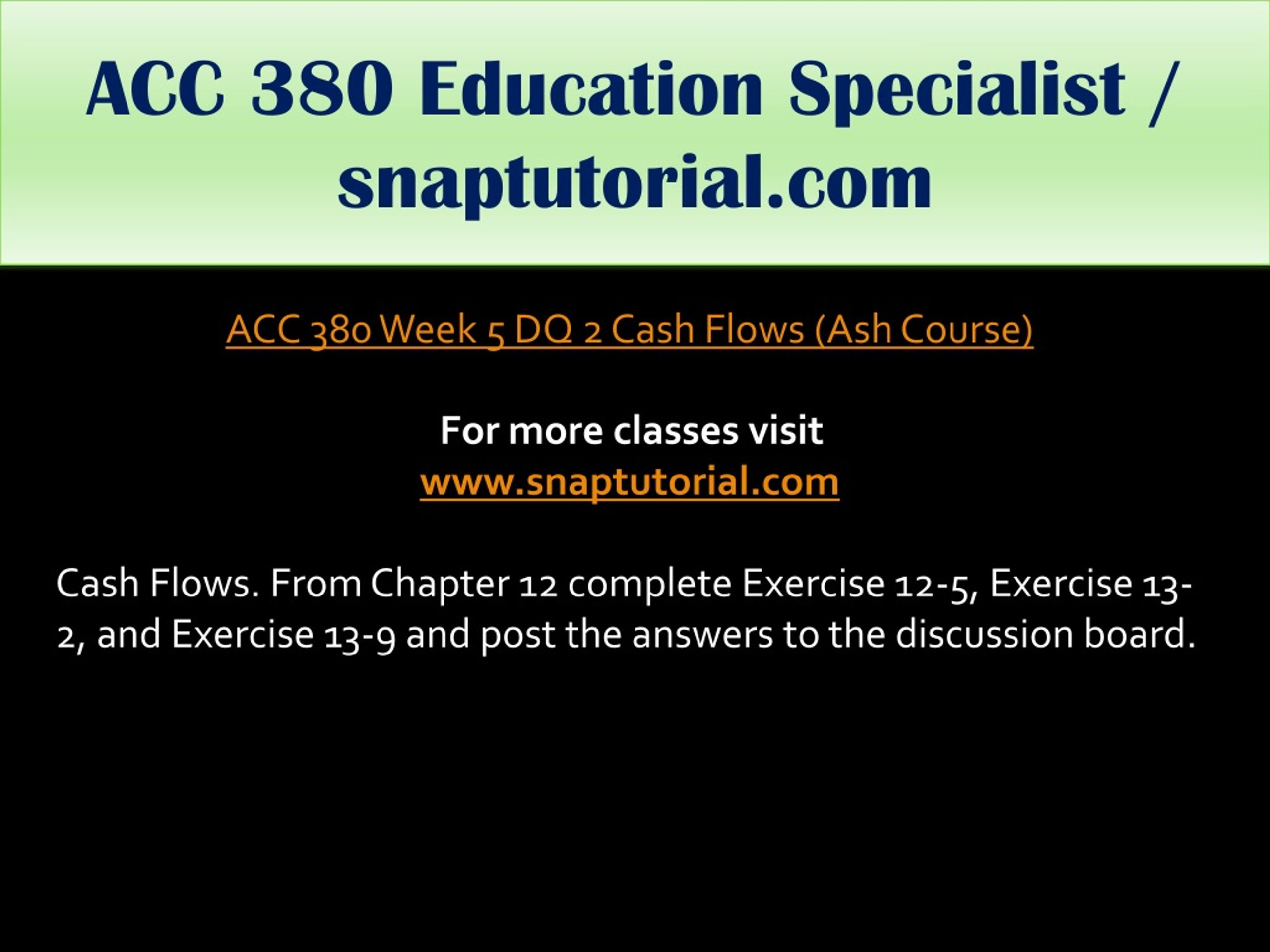 ACC 380 Education Specialist / snaptutorial.com

ACC 380 Week 5 DQ 2 Cash Flows (Ash Course)

For more classes visit
www.snaptutorial.com

Cash Flows. From Chapter 12 complete Exercise 12-5, Exercise 13-2, and Exercise 13-9 and post the answers to the discussion board.